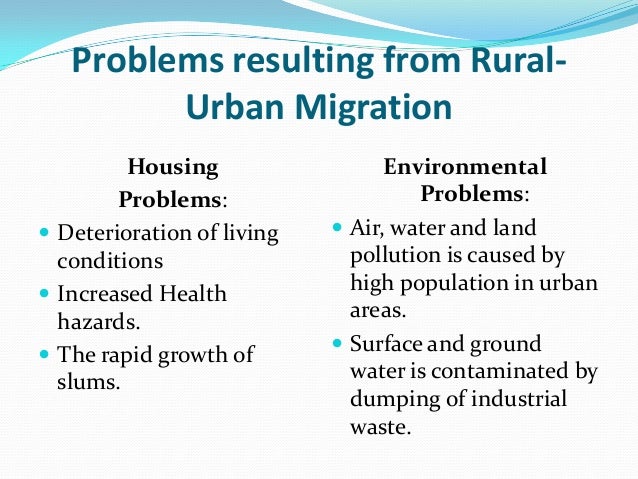 Problems resulting from Rural-Urban Migration

Housing Problems:

- Deterioration of living conditions
- Increased Health hazards.
- The rapid growth of slums.

Environmental Problems:

- Air, water and land pollution is caused by high population in urban areas.
- Surface and ground water is contaminated by dumping of industrial waste.